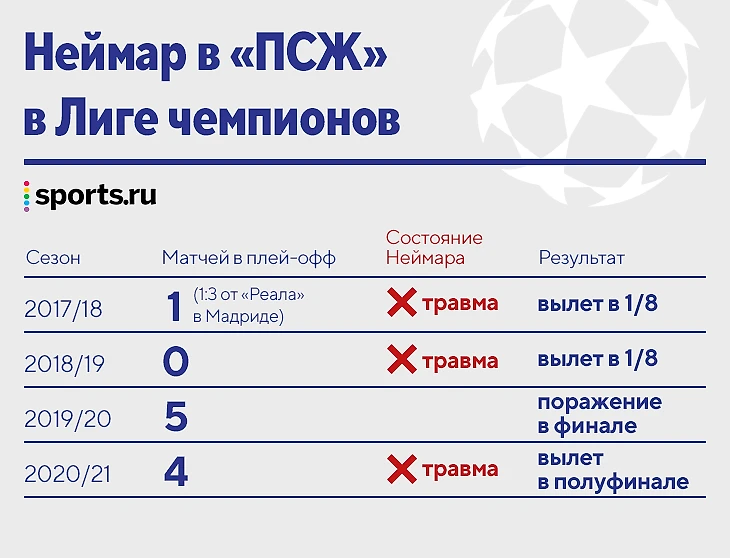 Неймар в «ПСЖ» в Лиге чемпионов

sports.ru

| Сезон | Матчей в плей-офф | Состояние Неймара | Результат |
|---|---|---|---|
| 2017/18 | 1 (1:3 от «Реала» в Мадриде) | травма | вылет в 1/8 |
| 2018/19 | 0 | травма | вылет в 1/8 |
| 2019/20 | 5 | | поражение в финале |
| 2020/21 | 4 | травма | вылет в полуфинале |